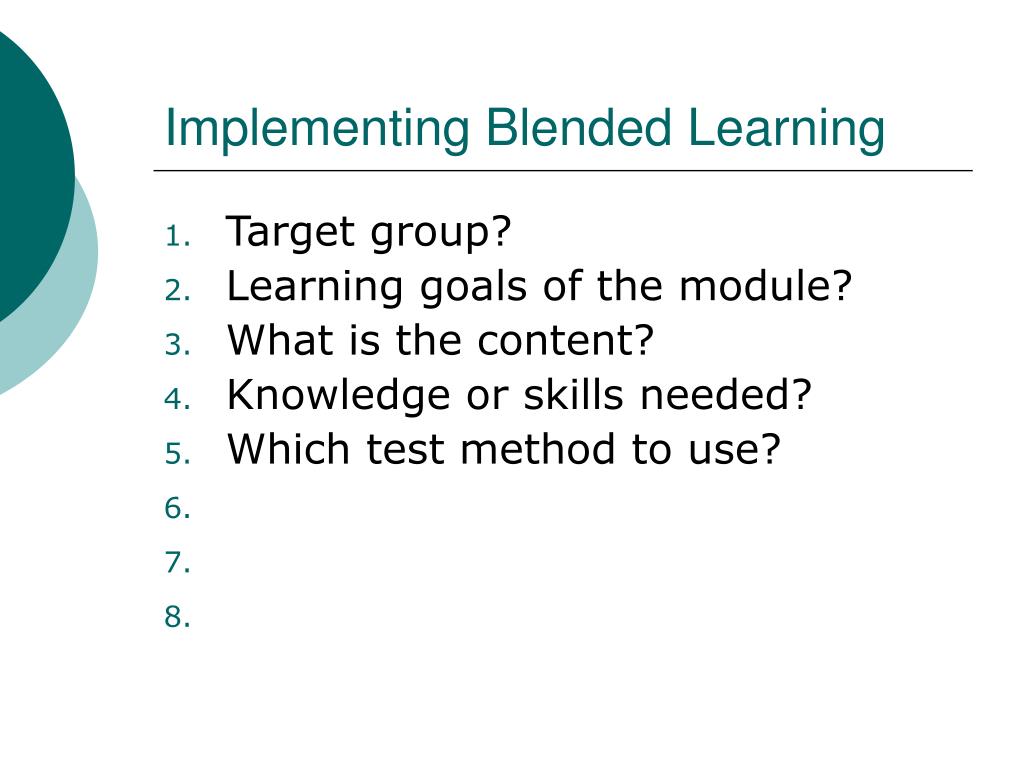 Implementing Blended Learning

1. Target group?
2. Learning goals of the module?
3. What is the content?
4. Knowledge or skills needed?
5. Which test method to use?
6.
7.
8.